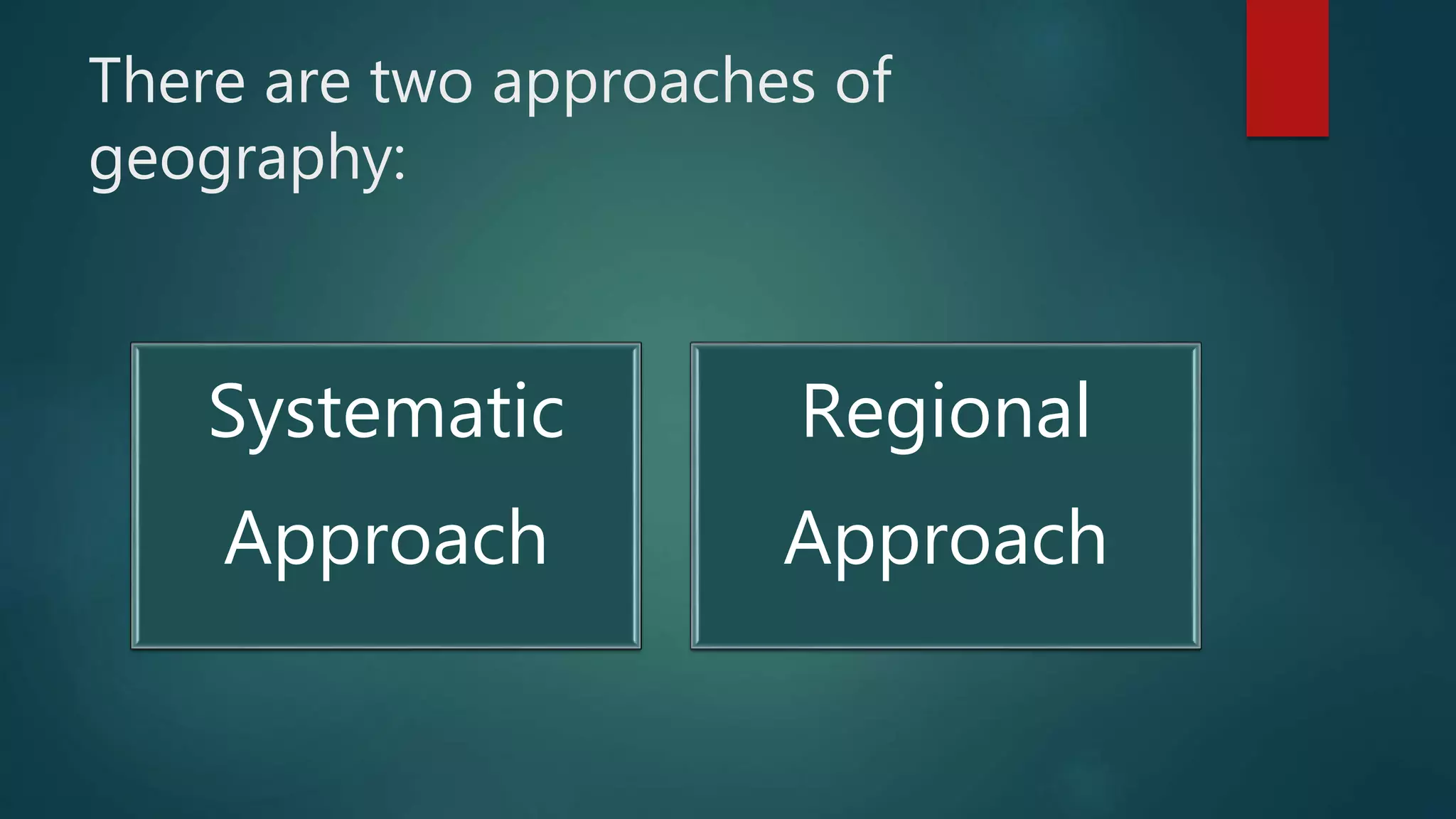 There are two approaches of geography:

Systematic Approach

Regional Approach